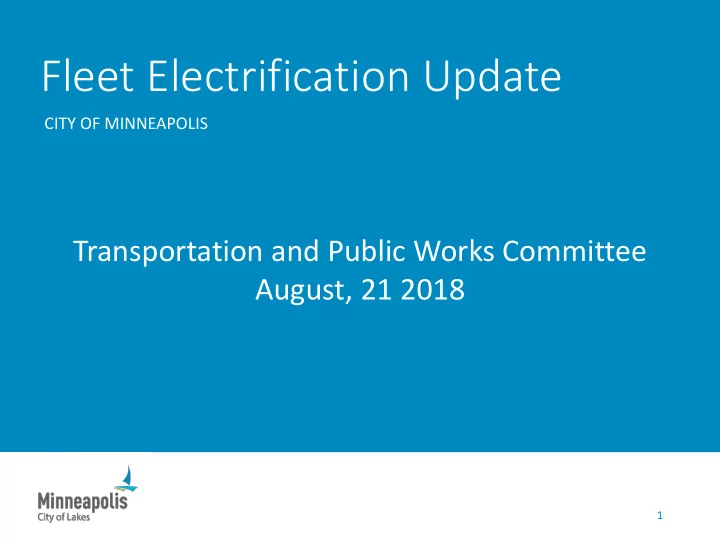 Fleet Electrification Update

CITY OF MINNEAPOLIS

Transportation and Public Works Committee
August, 21 2018

Minneapolis
City of Lakes

1